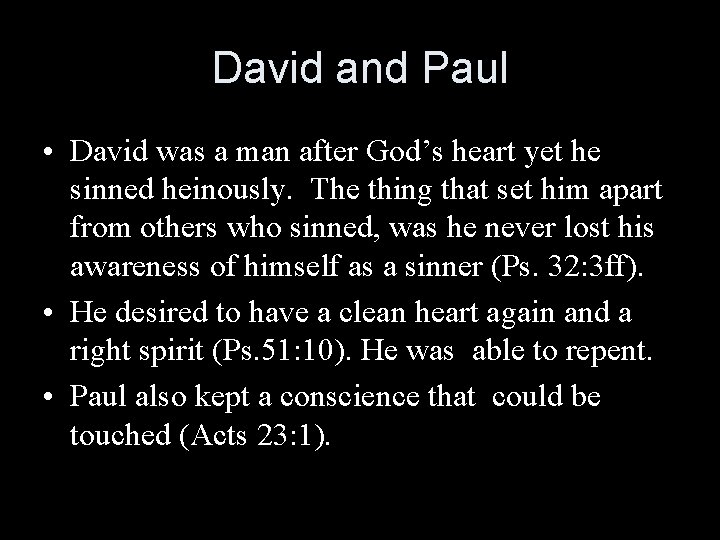 David and Paul

• David was a man after God’s heart yet he sinned heinously. The thing that set him apart from others who sinned, was he never lost his awareness of himself as a sinner (Ps. 32:3ff).

• He desired to have a clean heart again and a right spirit (Ps.51:10). He was able to repent.

• Paul also kept a conscience that could be touched (Acts 23:1).